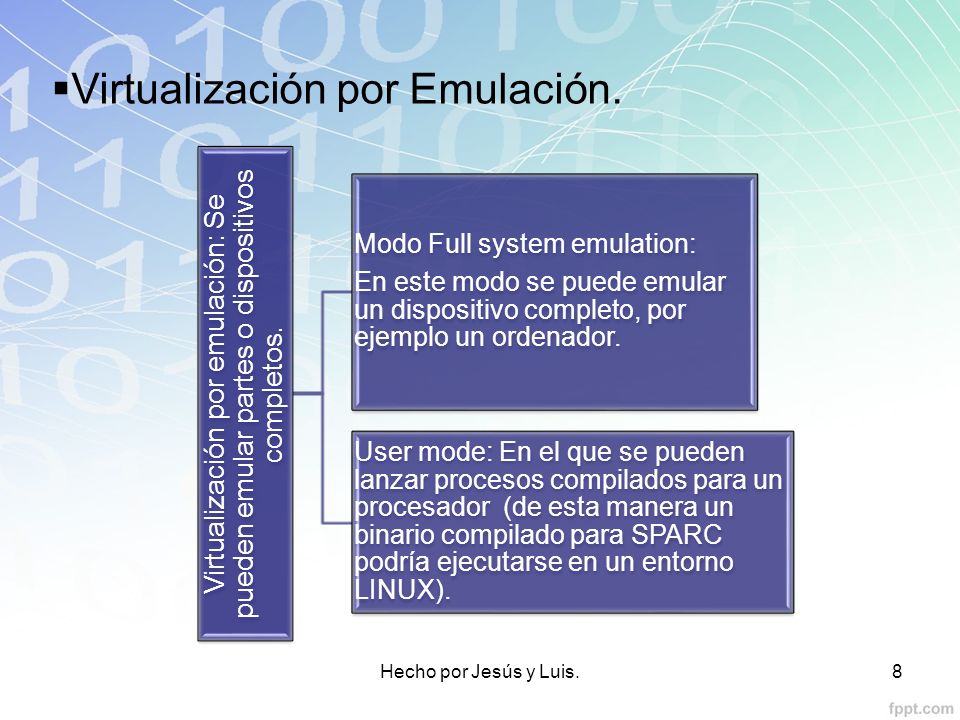 ▪Virtualización por Emulación.

Virtualización por emulación: Se pueden emular partes o dispositivos completos.

Modo Full system emulation:

En este modo se puede emular un dispositivo completo, por ejemplo un ordenador.

User mode: En el que se pueden lanzar procesos compilados para un procesador (de esta manera un binario compilado para SPARC podría ejecutarse en un entorno LINUX).

Hecho por Jesús y Luis.

8

fppt.com